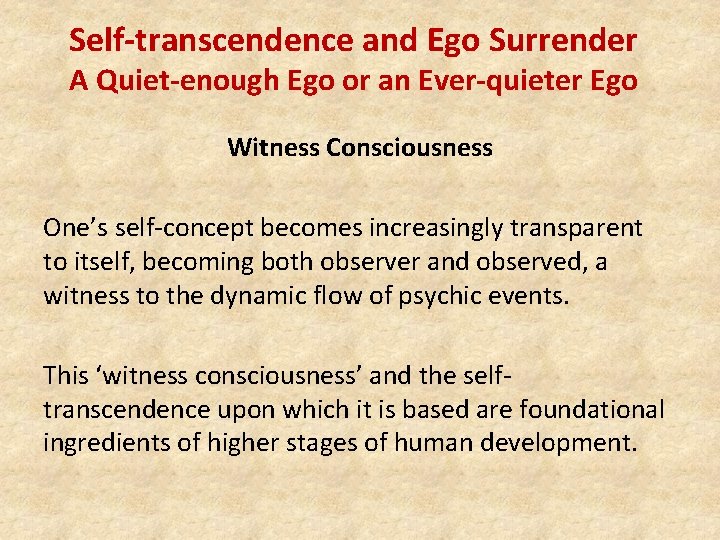 Self-transcendence and Ego Surrender
A Quiet-enough Ego or an Ever-quieter Ego

Witness Consciousness

One's self-concept becomes increasingly transparent to itself, becoming both observer and observed, a witness to the dynamic flow of psychic events.

This 'witness consciousness' and the self-transcendence upon which it is based are foundational ingredients of higher stages of human development.